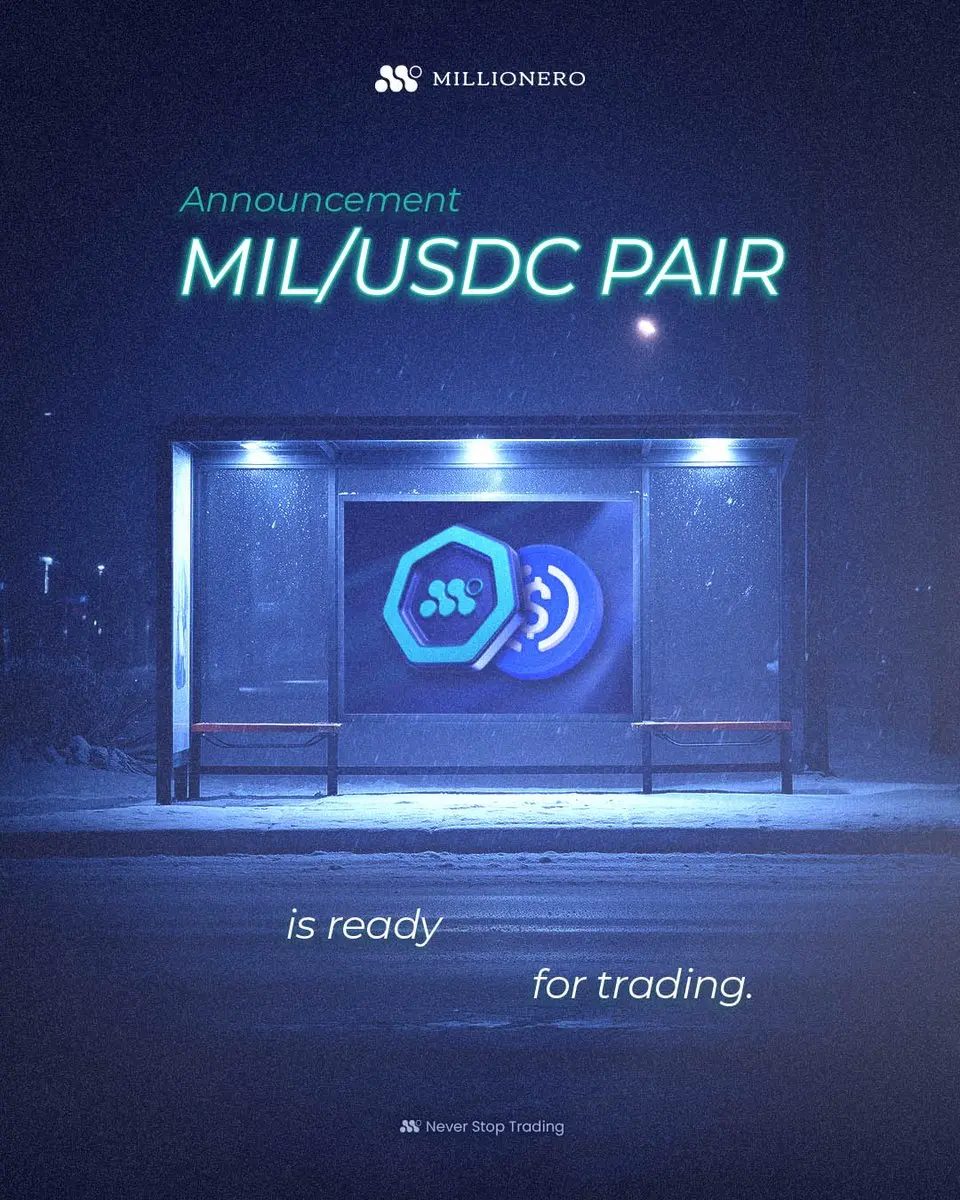 MILLIONERO

Announcement
MIL/USDC PAIR

is ready
for trading.

Never Stop Trading